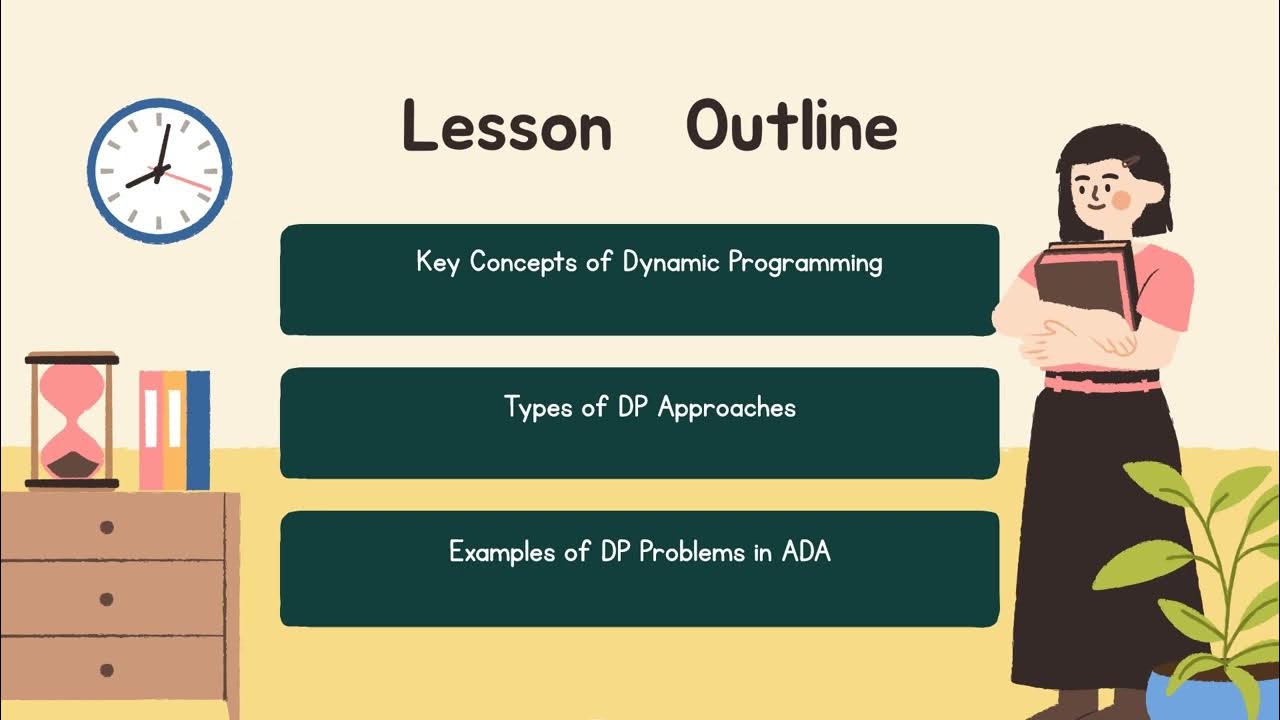 Lesson Outline

Key Concepts of Dynamic Programming

Types of DP Approaches

Examples of DP Problems in ADA